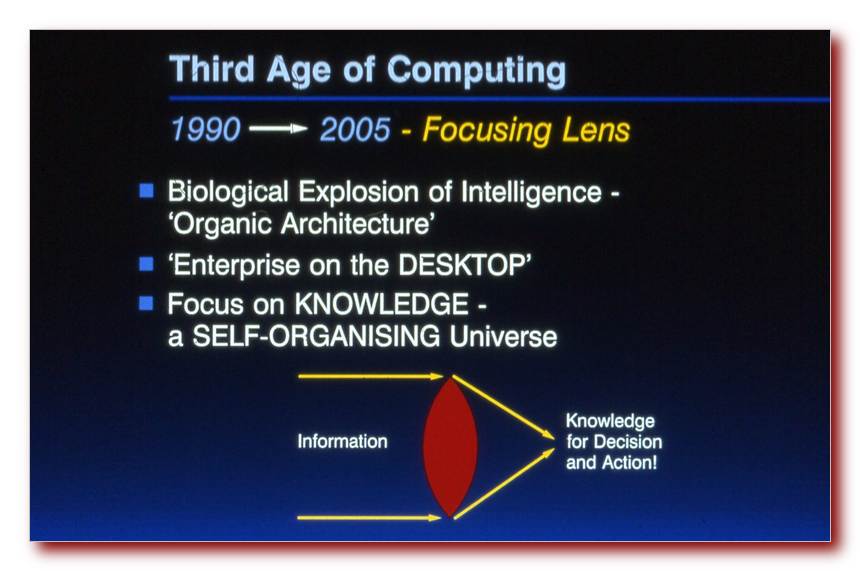 Third Age of Computing

1990 → 2005 - Focusing Lens

■ Biological Explosion of Intelligence - 'Organic Architecture'

■ 'Enterprise on the DESKTOP'

■ Focus on KNOWLEDGE - a SELF-ORGANISING Universe

Information

Knowledge for Decision and Action!